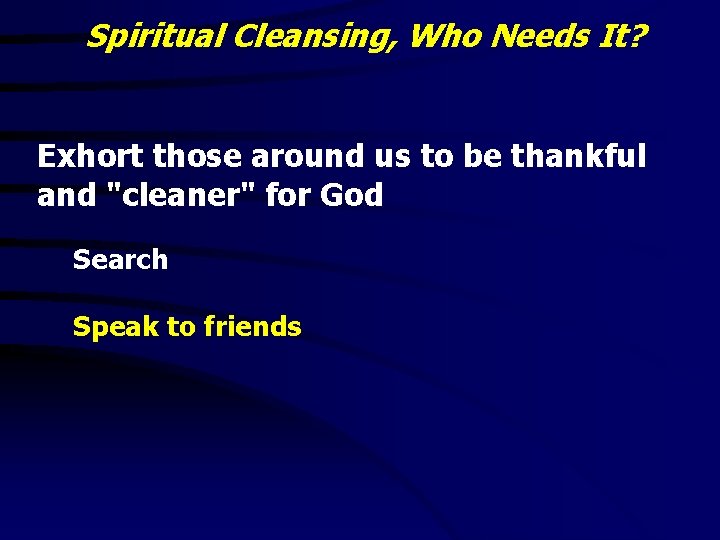 Spiritual Cleansing, Who Needs It?

Exhort those around us to be thankful and "cleaner" for God

Search

Speak to friends